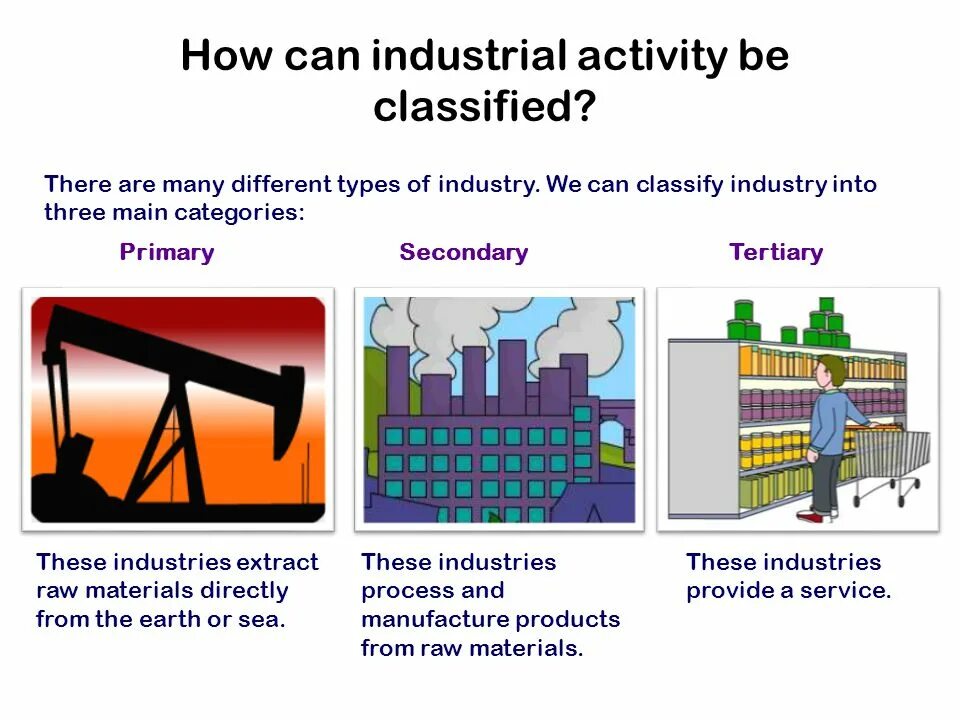 How can industrial activity be classified?

There are many different types of industry. We can classify industry into three main categories:

Primary

Secondary

Tertiary

These industries extract raw materials directly from the earth or sea.

These industries process and manufacture products from raw materials.

These industries provide a service.